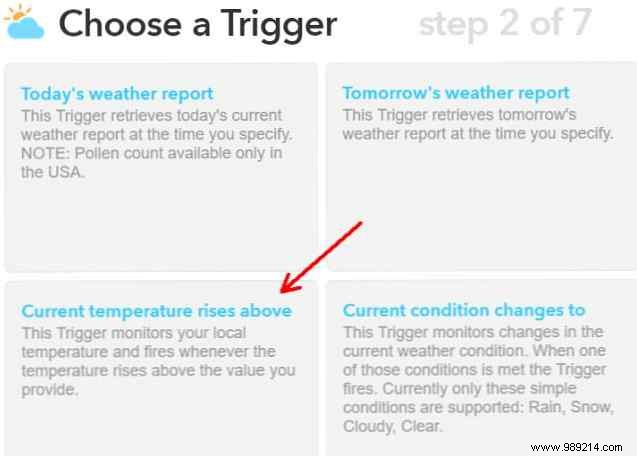 Choose a Trigger

step 2 of 7

Today's weather report
This Trigger retrieves today's current weather report at the time you specify. NOTE: Pollen count available only in the USA.

Tomorrow's weather report
This Trigger retrieves tomorrow's weather report at the time you specify.

Current temperature rises above
This Trigger monitors your local temperature and fires whenever the temperature rises above the value you provide.

Current condition changes to
This Trigger monitors changes in the current weather condition. When one of those conditions is met the Trigger fires. Currently only these simple conditions are supported: Rain, Snow, Cloudy, Clear.

www.989214.com